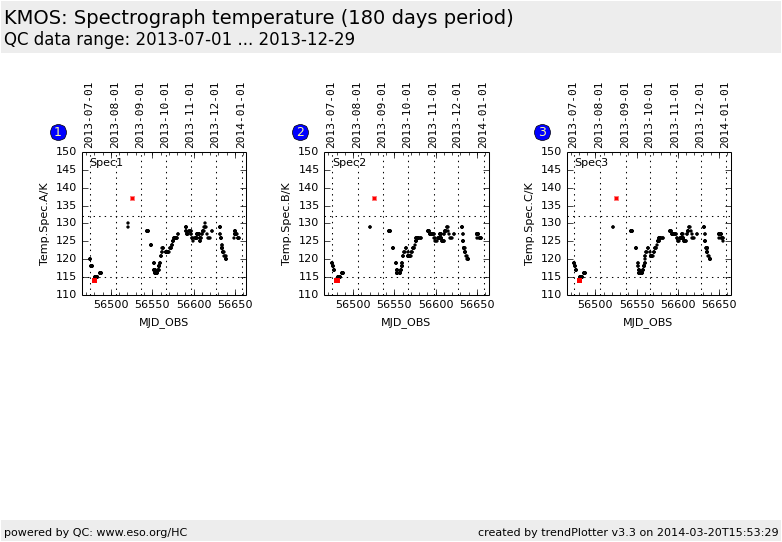 KMOS: Spectrograph temperature (180 days period)
QC data range: 2013-07-01 ... 2013-12-29

1
2013-07-01 2013-08-01 2013-09-01 2013-10-01 2013-11-01 2013-12-01 2014-01-01
Spec1
Temp.Spec.A/K
150 145 140 135 130 125 120 115 110
56500 56550 56600 56650
MJD_OBS

2
2013-07-01 2013-08-01 2013-09-01 2013-10-01 2013-11-01 2013-12-01 2014-01-01
Spec2
Temp.Spec.B/K
150 145 140 135 130 125 120 115 110
56500 56550 56600 56650
MJD_OBS

3
2013-07-01 2013-08-01 2013-09-01 2013-10-01 2013-11-01 2013-12-01 2014-01-01
Spec3
Temp.Spec.C/K
150 145 140 135 130 125 120 115 110
56500 56550 56600 56650
MJD_OBS

powered by QC: www.eso.org/HC
created by trendPlotter v3.3 on 2014-03-20T15:53:29